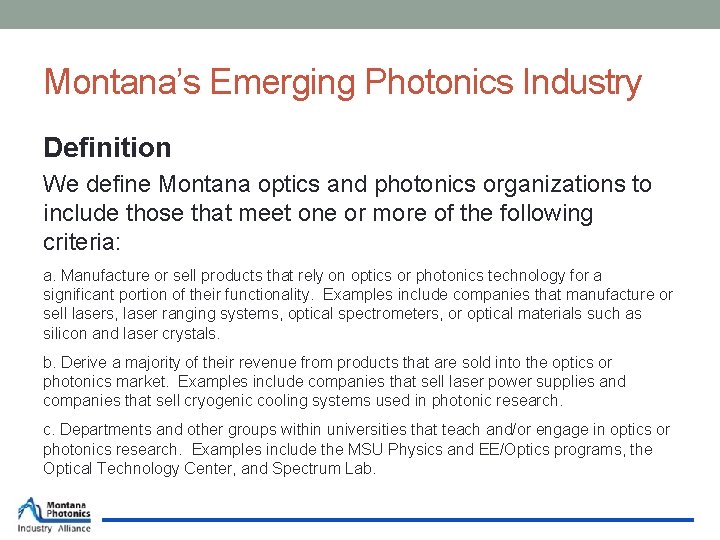 Montana's Emerging Photonics Industry

Definition

We define Montana optics and photonics organizations to include those that meet one or more of the following criteria:

a. Manufacture or sell products that rely on optics or photonics technology for a significant portion of their functionality. Examples include companies that manufacture or sell lasers, laser ranging systems, optical spectrometers, or optical materials such as silicon and laser crystals.

b. Derive a majority of their revenue from products that are sold into the optics or photonics market. Examples include companies that sell laser power supplies and companies that sell cryogenic cooling systems used in photonic research.

c. Departments and other groups within universities that teach and/or engage in optics or photonics research. Examples include the MSU Physics and EE/Optics programs, the Optical Technology Center, and Spectrum Lab.

Montana Photonics Industry Alliance